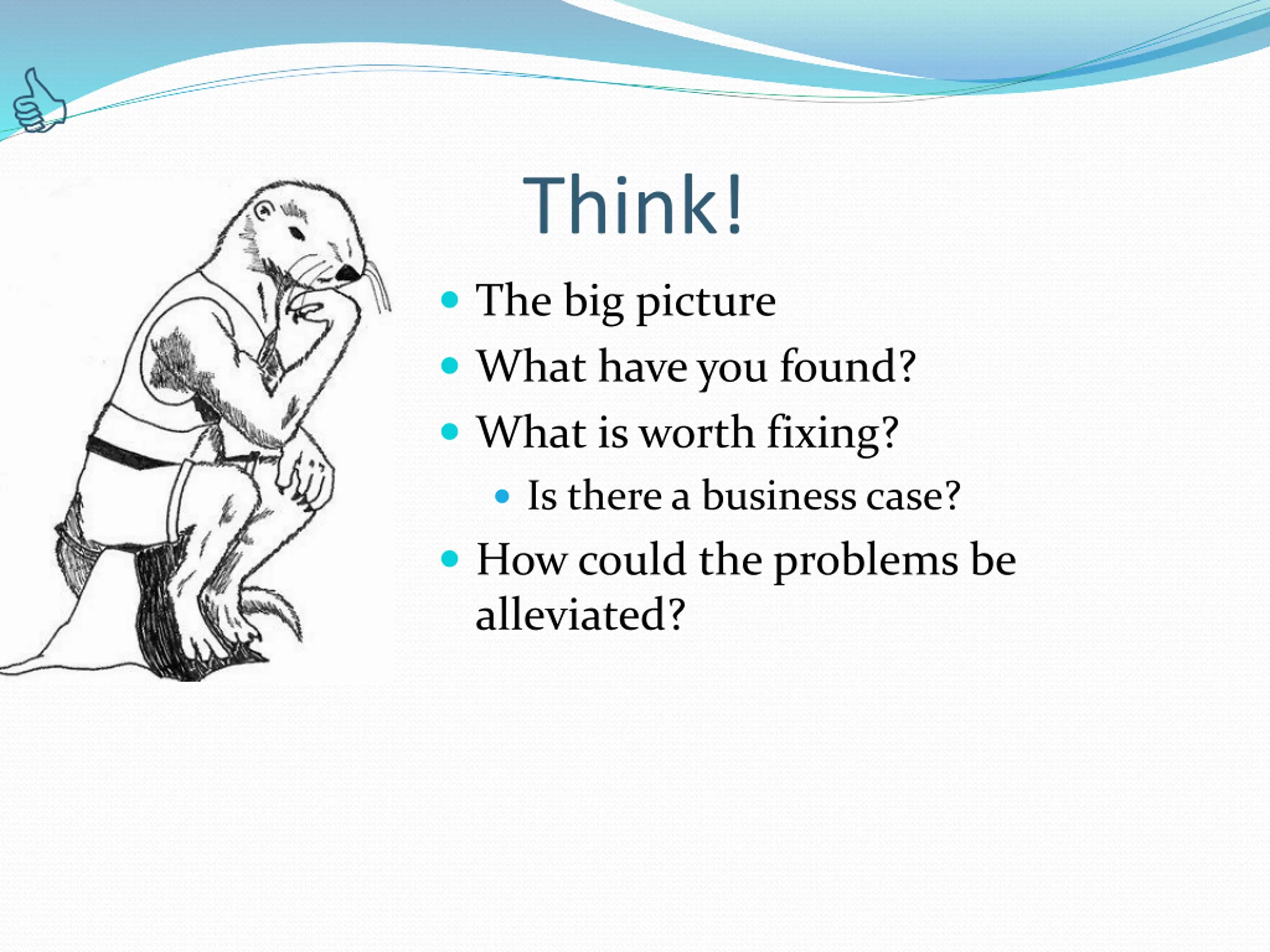 Think!

- The big picture
- What have you found?
- What is worth fixing?
  - Is there a business case?
- How could the problems be alleviated?